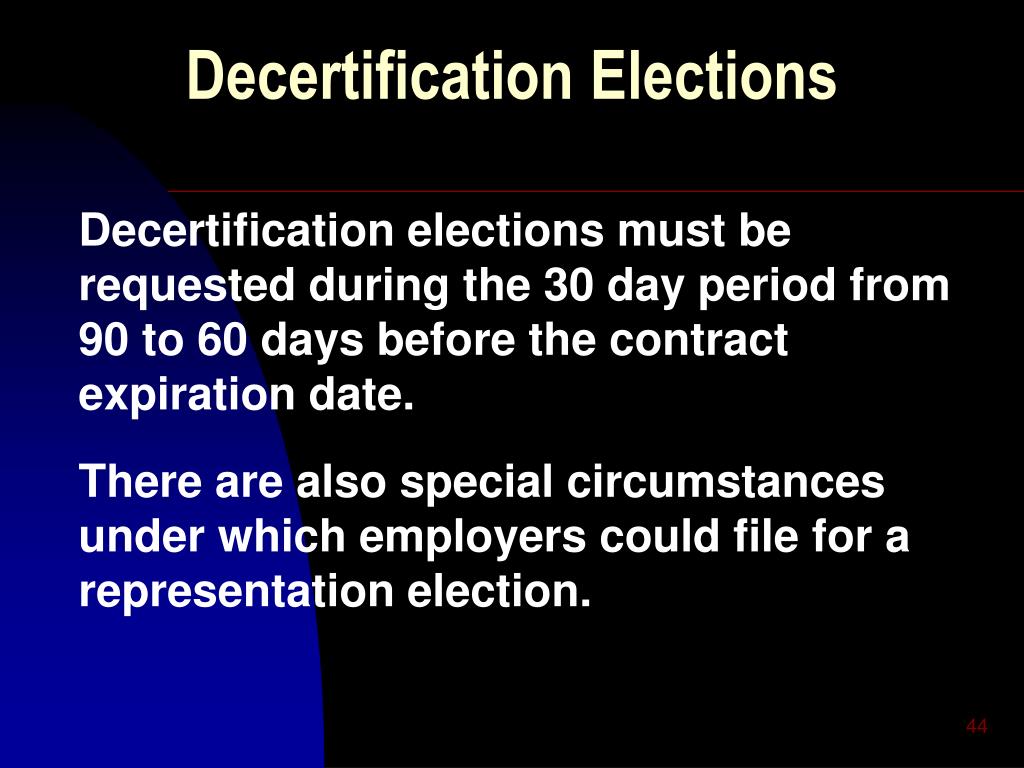 Decertification Elections

Decertification elections must be requested during the 30 day period from 90 to 60 days before the contract expiration date.

There are also special circumstances under which employers could file for a representation election.

44